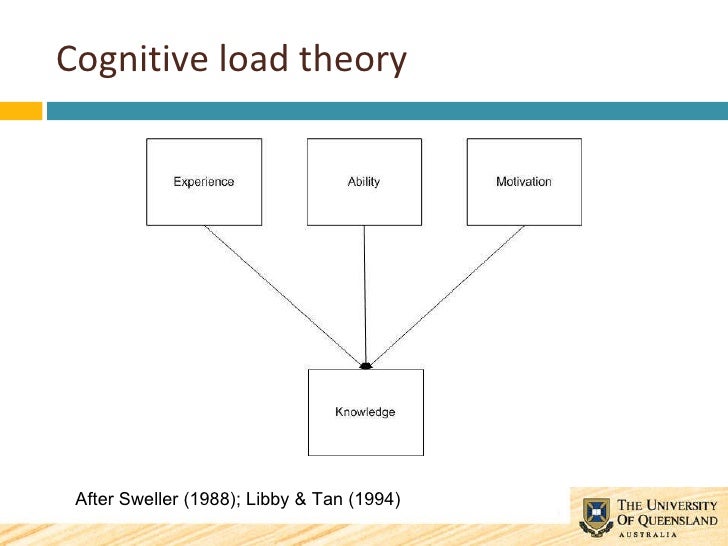 Cognitive load theory

Experience

Ability

Motivation

Knowledge

After Sweller (1988); Libby & Tan (1994)

THE UNIVERSITY
OF QUEENSLAND
AUSTRALIA